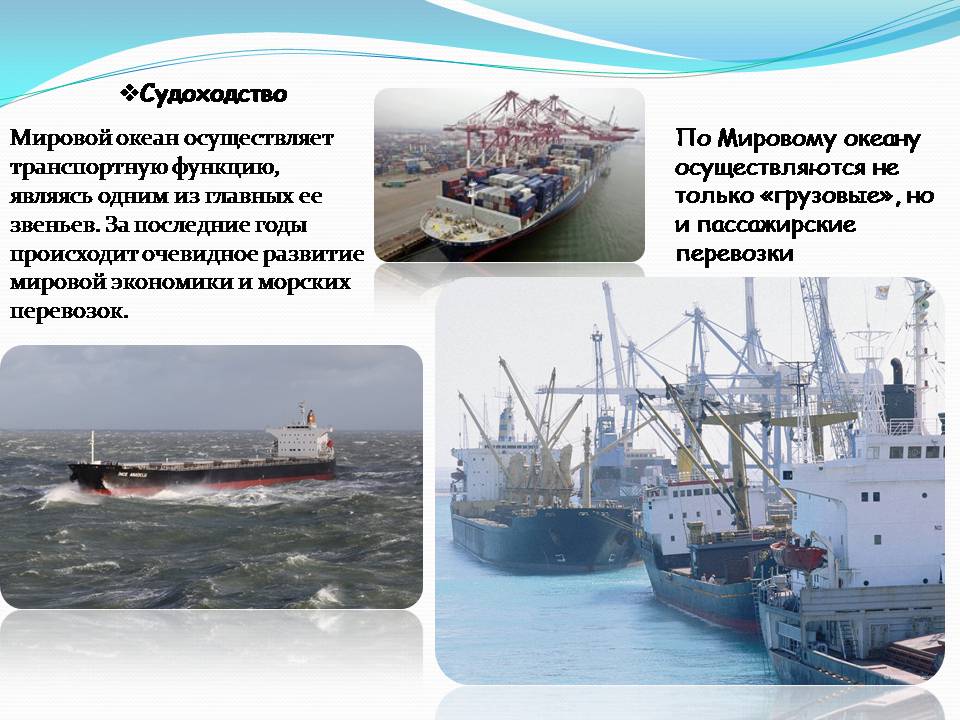 ❖Судоходство

Мировой океан осуществляет транспортную функцию, являясь одним из главных ее звеньев. За последние годы происходит очевидное развитие мировой экономики и морских перевозок.

По Мировому океану осуществляются не только «грузовые», но и пассажирские перевозки